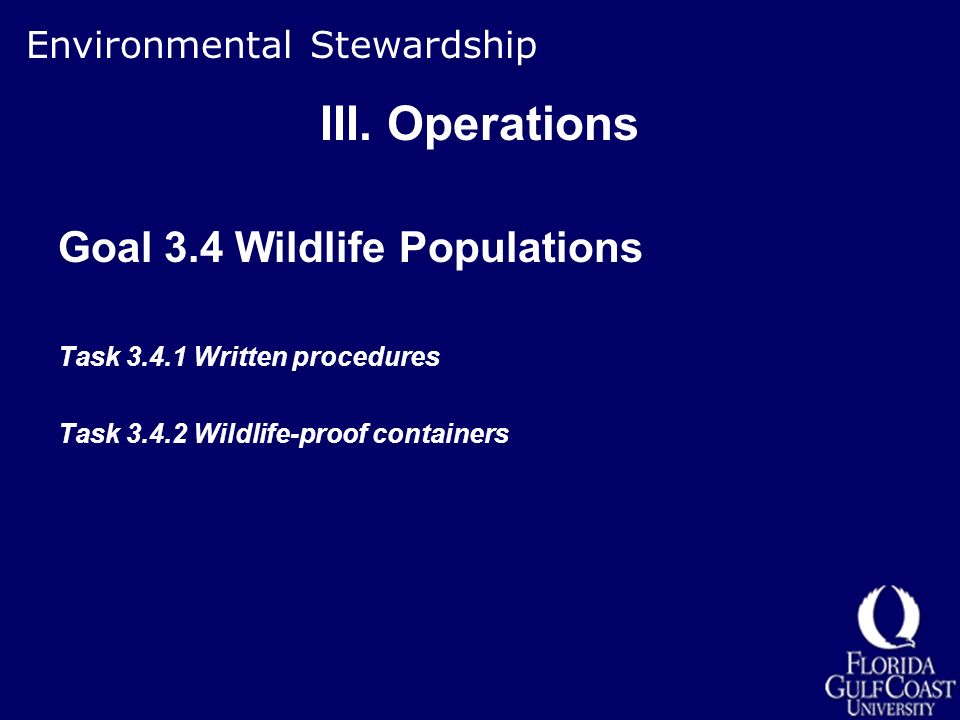 Environmental Stewardship

III. Operations

Goal 3.4 Wildlife Populations

Task 3.4.1 Written procedures

Task 3.4.2 Wildlife-proof containers

FLORIDA GULF COAST UNIVERSITY